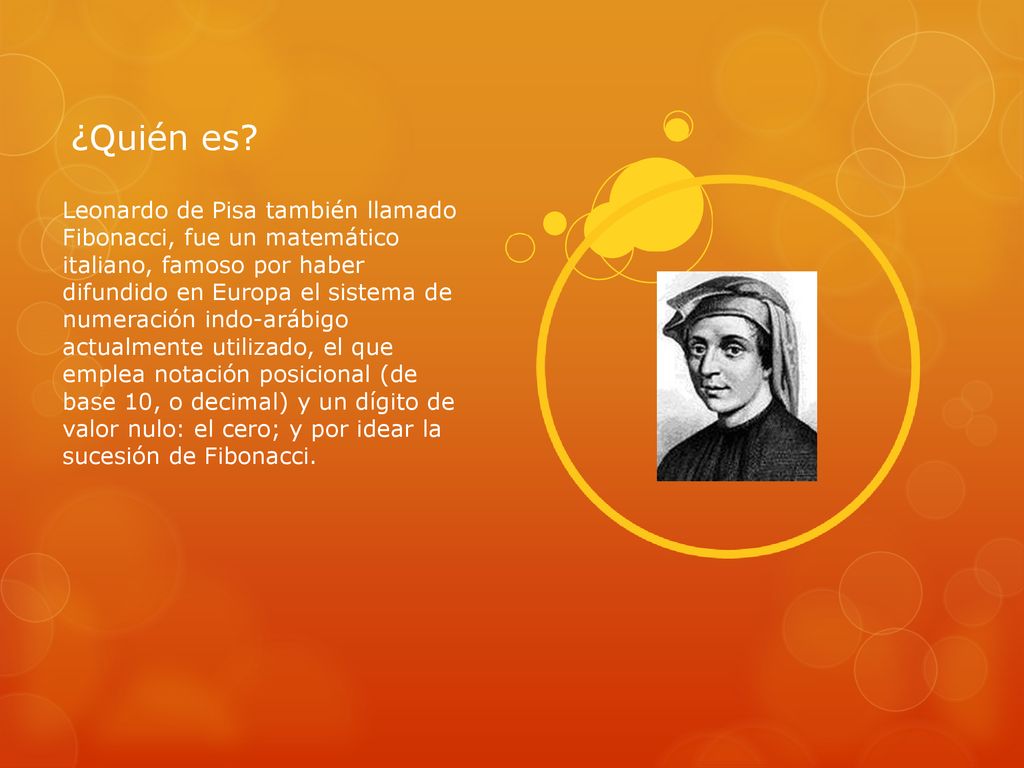 ¿Quién es?

Leonardo de Pisa también llamado Fibonacci, fue un matemático italiano, famoso por haber difundido en Europa el sistema de numeración indo-arábigo actualmente utilizado, el que emplea notación posicional (de base 10, o decimal) y un dígito de valor nulo: el cero; y por idear la sucesión de Fibonacci.